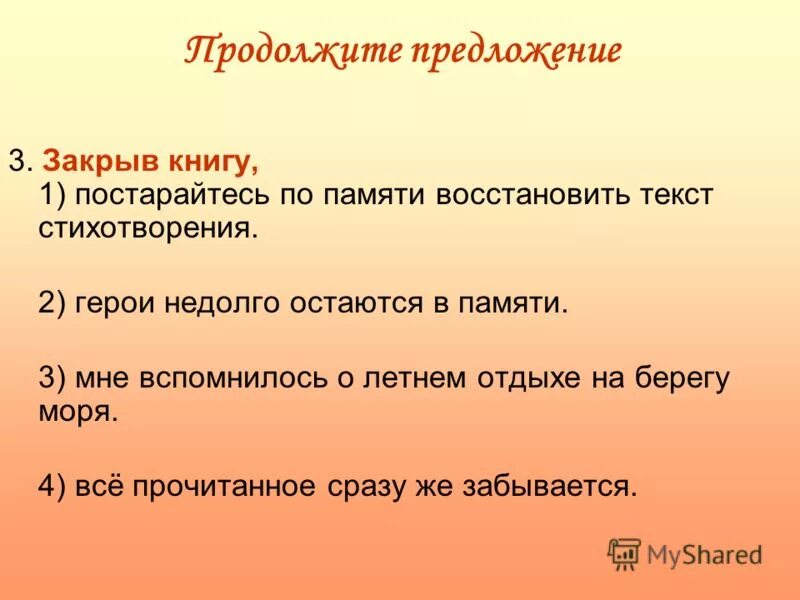 Продолжите предложение

3. Закрыв книгу,
1) постарайтесь по памяти восстановить текст стихотворения.

2) герои недолго остаются в памяти.

3) мне вспомнилось о летнем отдыхе на берегу моря.

4) всё прочитанное сразу же забывается.

MyShared